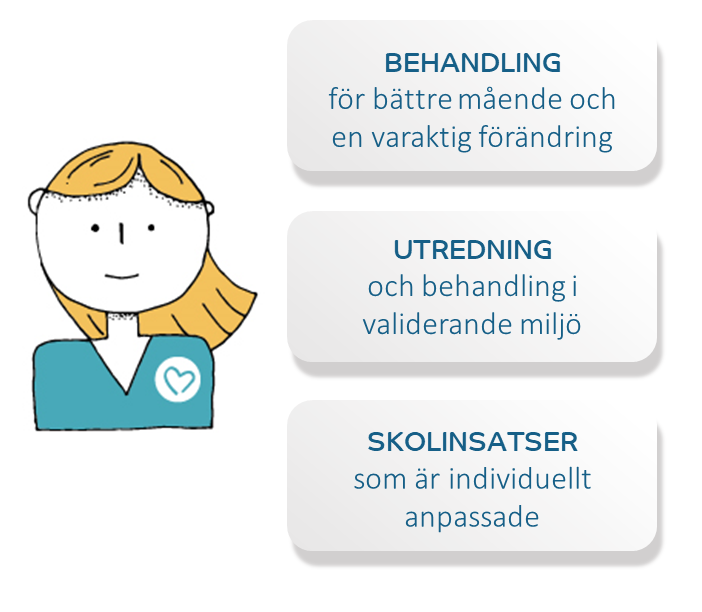 BEHANDLING
för bättre mående och en varaktig förändring

UTREDNING
och behandling i validerande miljö

SKOLINSATSER
som är individuellt anpassade